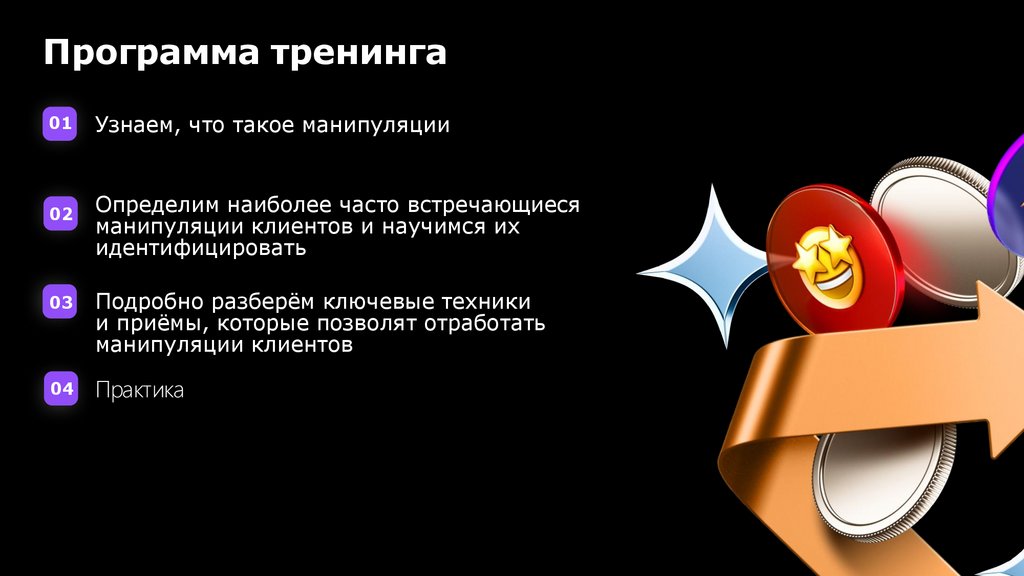 Программа тренинга

01 Узнаем, что такое манипуляции

02 Определим наиболее часто встречающиеся манипуляции клиентов и научимся их идентифицировать

03 Подробно разберём ключевые техники и приёмы, которые позволят отработать манипуляции клиентов

04 Практика